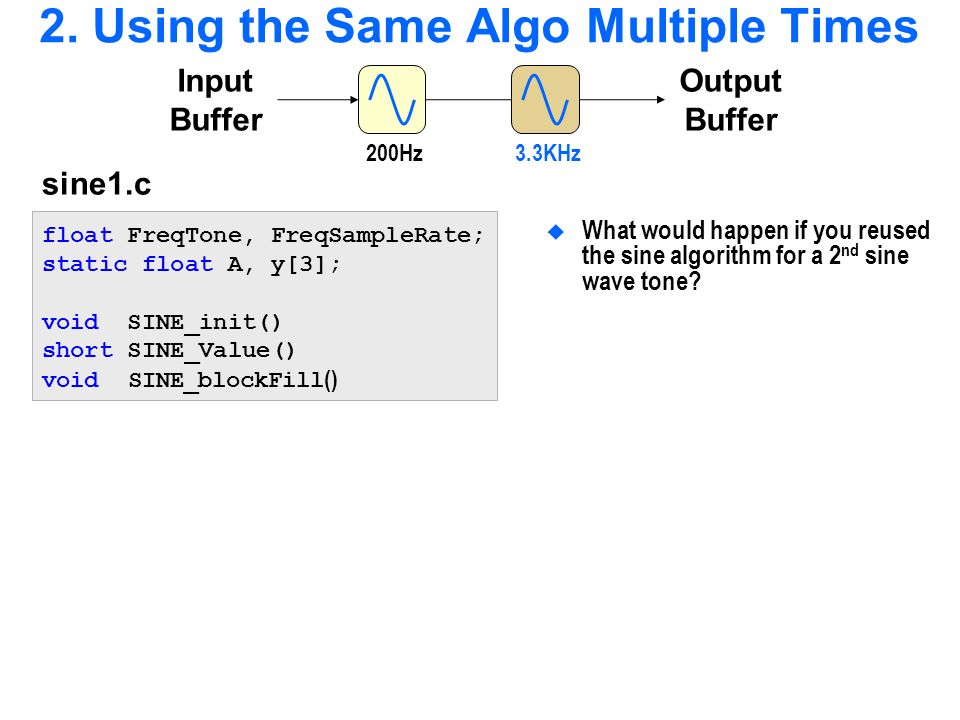 2. Using the Same Algo Multiple Times

Input Buffer

200Hz

3.3KHz

Output Buffer

sine1.c

float FreqTone, FreqSampleRate;
static float A, y[3];

void  SINE_init()
short SINE_Value()
void  SINE_blockFill()

What would happen if you reused the sine algorithm for a 2$^{nd}$ sine wave tone?